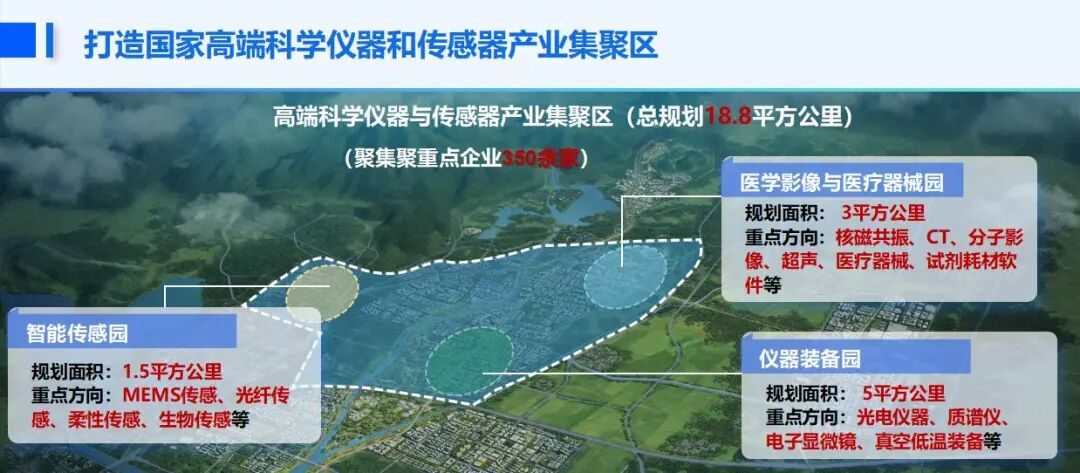 打造国家高端科学仪器和传感器产业集聚区

高端科学仪器与传感器产业集聚区（总规划18.8平方公里）

（聚集聚重点企业350余家）

医学影像与医疗器械园

规划面积：3平方公里
重点方向：核磁共振、CT、分子影像、超声、医疗器械、试剂耗材软件等

智能传感园

规划面积：1.5平方公里
重点方向：MEMS传感、光纤传感、柔性传感、生物传感等

仪器装备园

规划面积：5平方公里
重点方向：光电仪器、质谱仪、电子显微镜、真空低温装备等